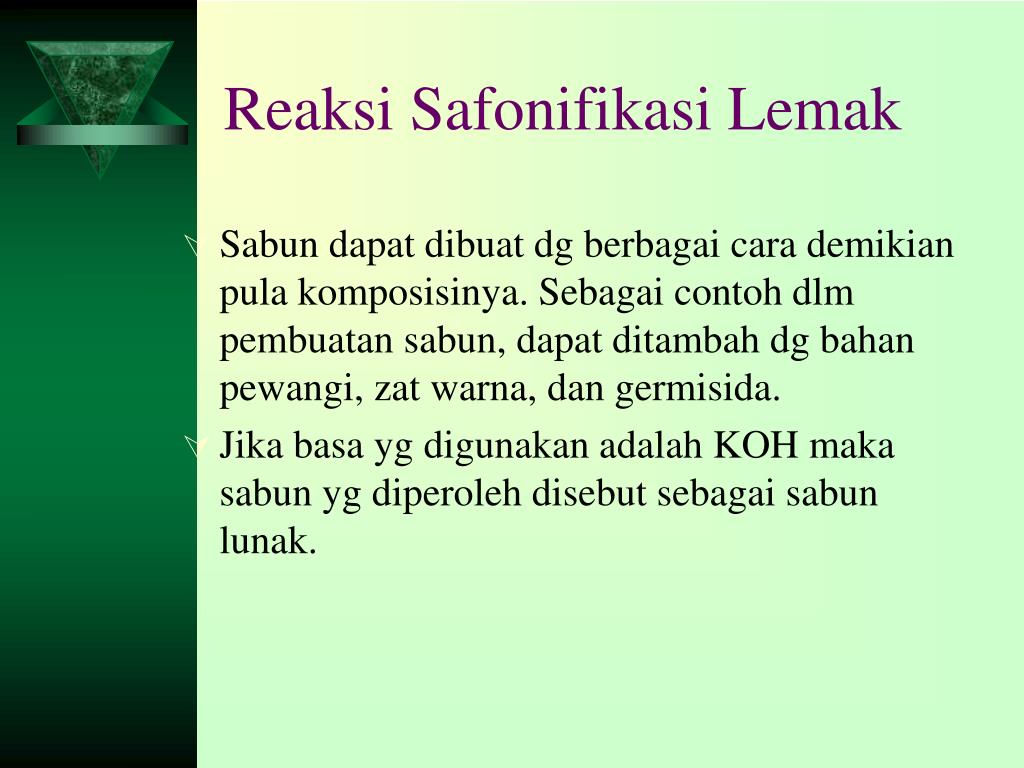 Reaksi Safonifikasi Lemak

Sabun dapat dibuat dg berbagai cara demikian pula komposisinya. Sebagai contoh dlm pembuatan sabun, dapat ditambah dg bahan pewangi, zat warna, dan germisida.

Jika basa yg digunakan adalah KOH maka sabun yg diperoleh disebut sebagai sabun lunak.